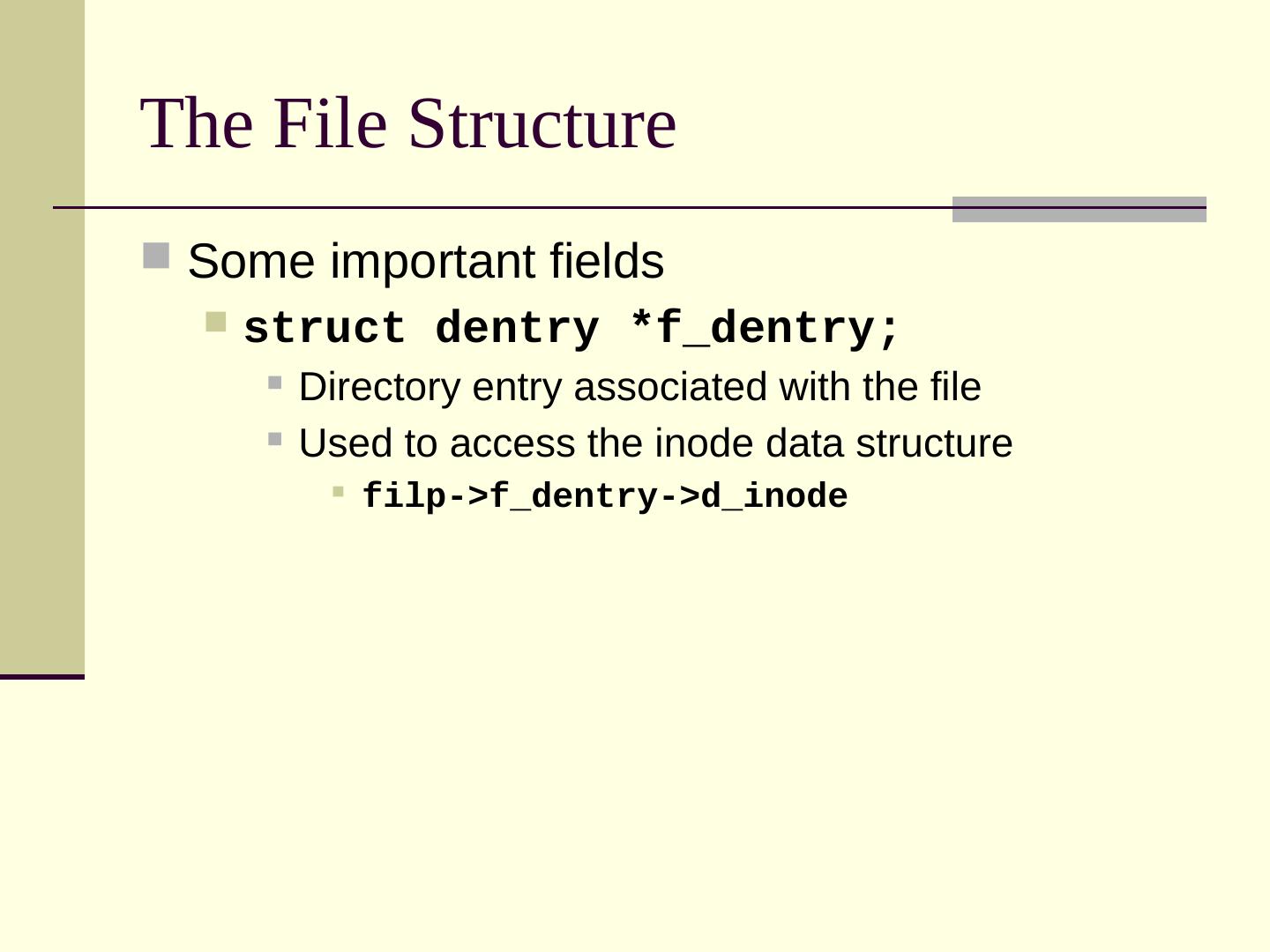 The File Structure

Some important fields

struct dentry *f_dentry;

Directory entry associated with the file

Used to access the inode data structure

filp->f_dentry->d_inode